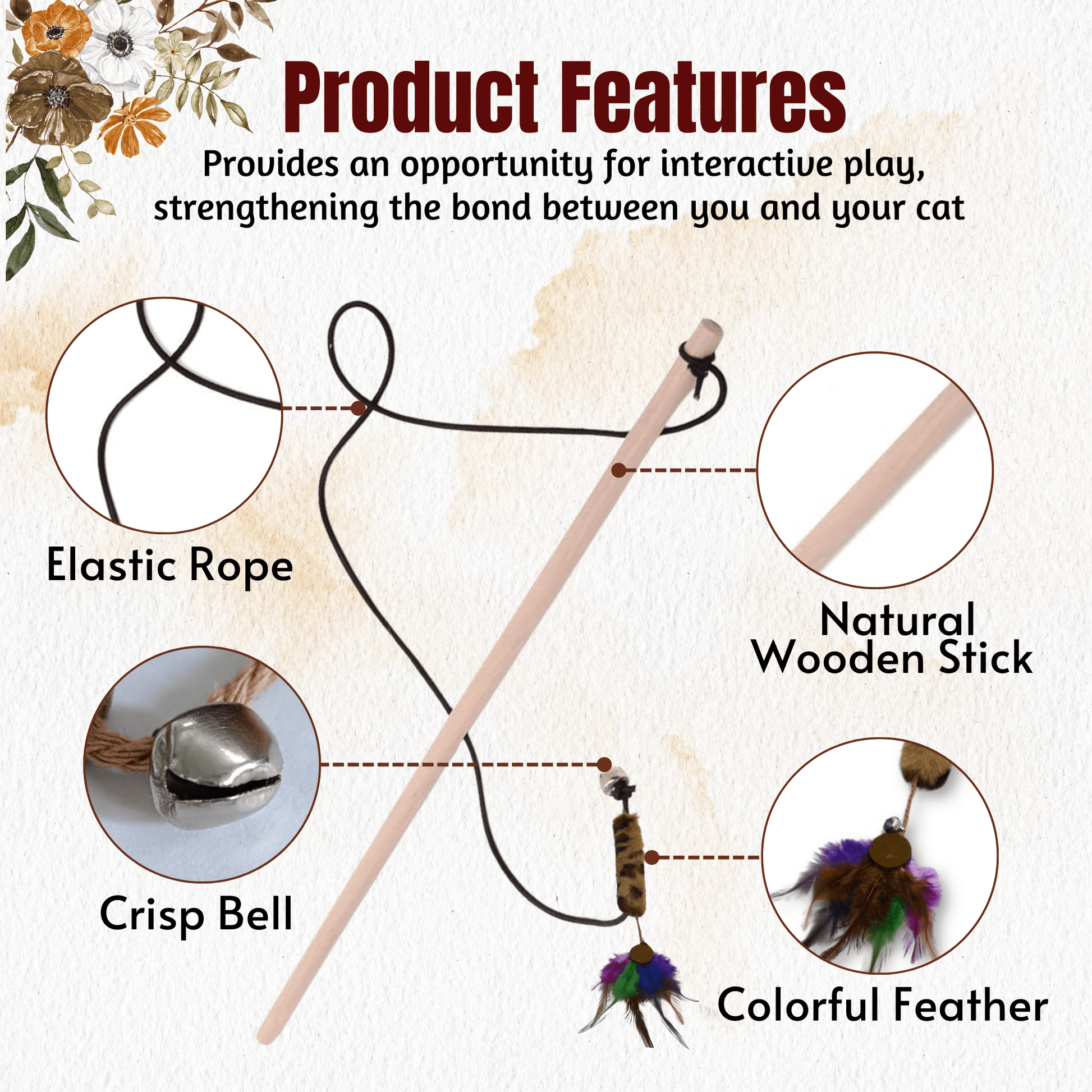 Product Features

Provides an opportunity for interactive play, strengthening the bond between you and your cat

Elastic Rope

Natural Wooden Stick

Crisp Bell

Colorful Feather